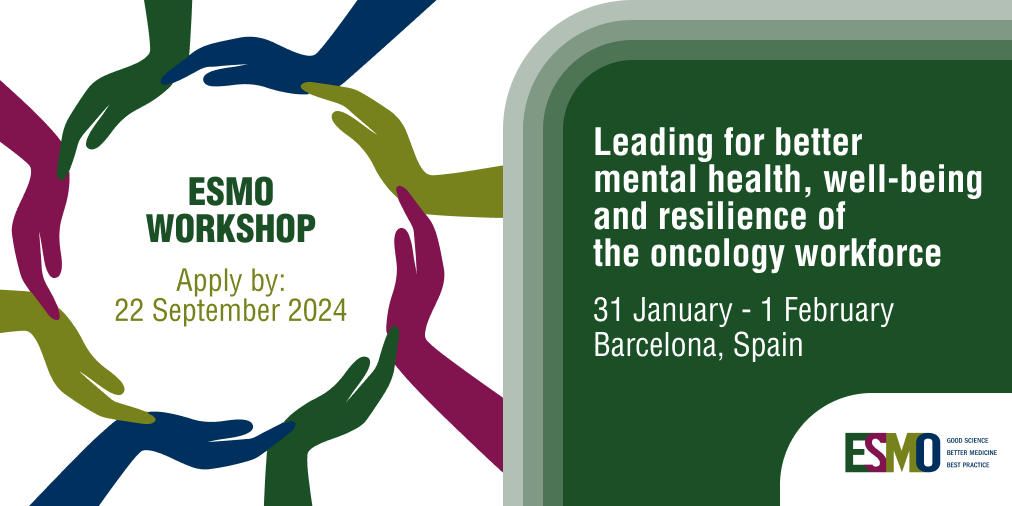 ESMO WORKSHOP

Apply by:
22 September 2024

Leading for better mental health, well-being and resilience of the oncology workforce

31 January - 1 February
Barcelona, Spain

ESMO GOOD SCIENCE
BETTER MEDICINE
BEST PRACTICE